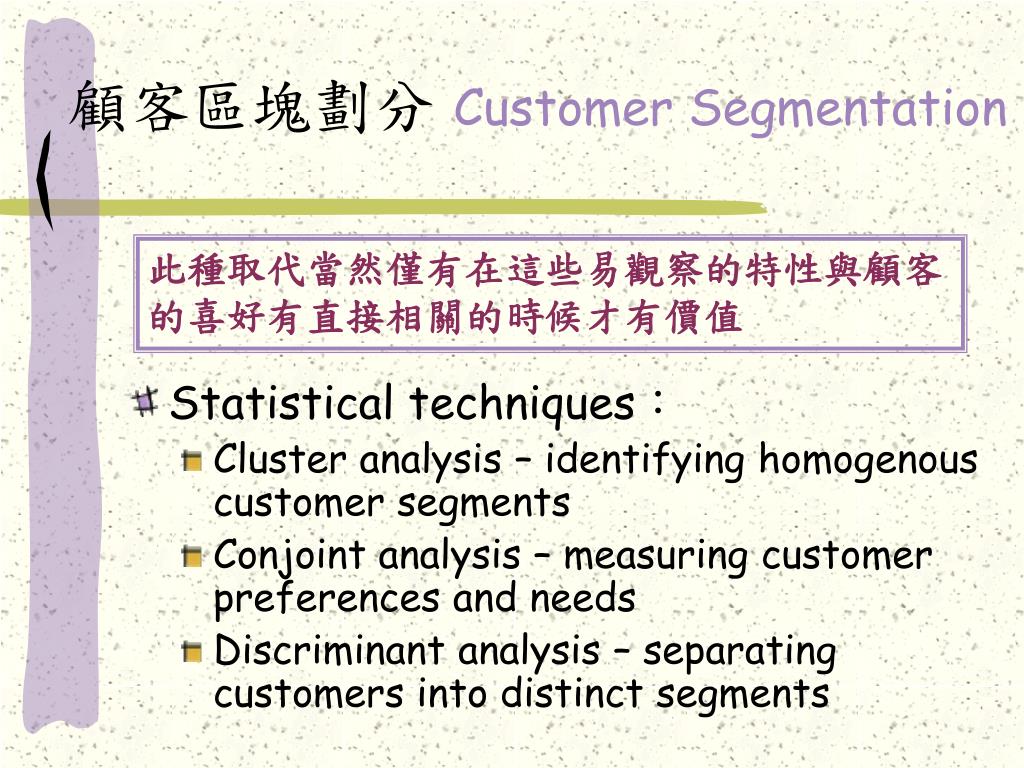 顧客區塊劃分 Customer Segmentation

此種取代當然僅有在這些易觀察的特性與顧客的喜好有直接相關的時候才有價值

Statistical techniques：

Cluster analysis – identifying homogenous customer segments

Conjoint analysis – measuring customer preferences and needs

Discriminant analysis – separating customers into distinct segments